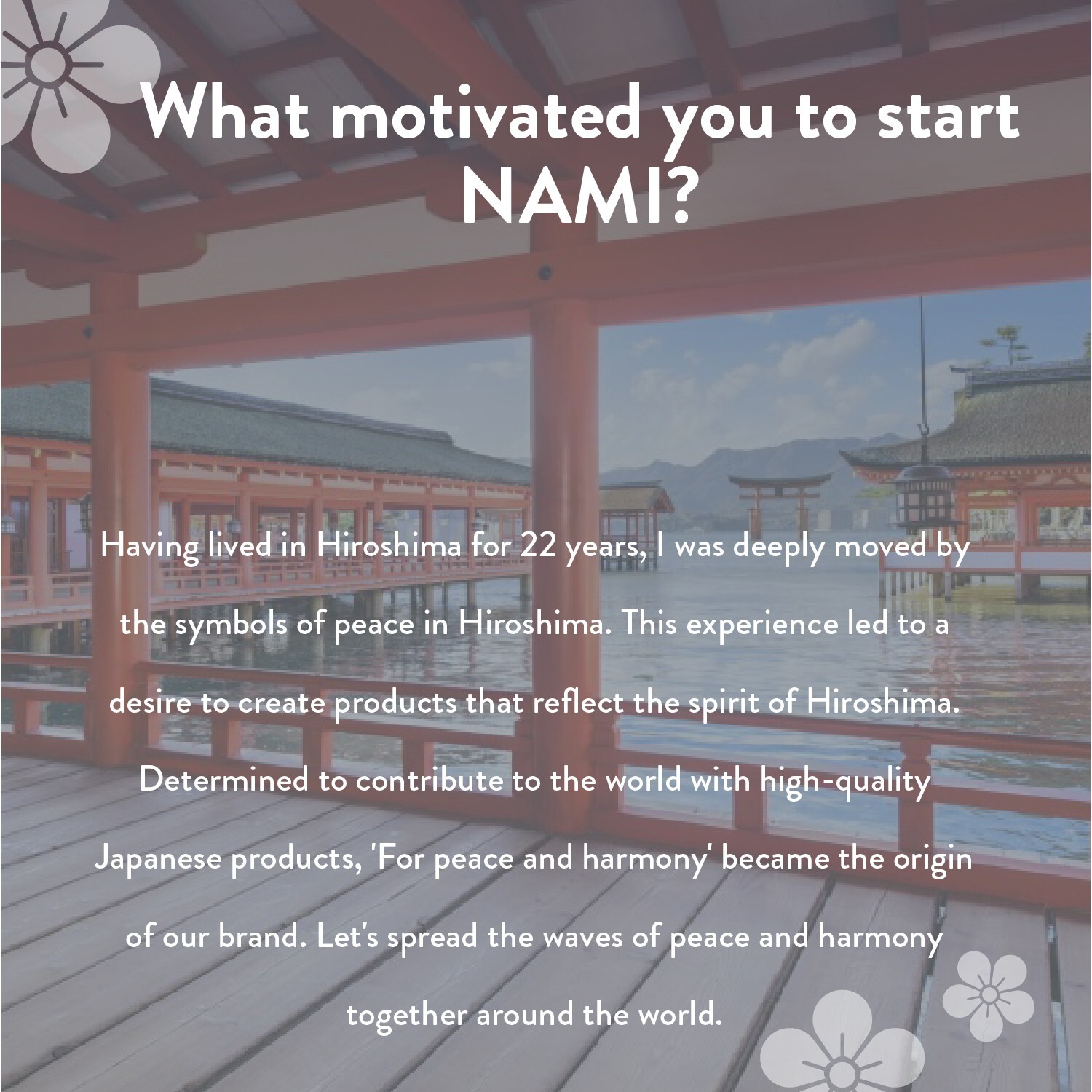 What motivated you to start NAMI?

Having lived in Hiroshima for 22 years, I was deeply moved by the symbols of peace in Hiroshima. This experience led to a desire to create products that reflect the spirit of Hiroshima. Determined to contribute to the world with high-quality Japanese products, 'For peace and harmony' became the origin of our brand. Let's spread the waves of peace and harmony together around the world.